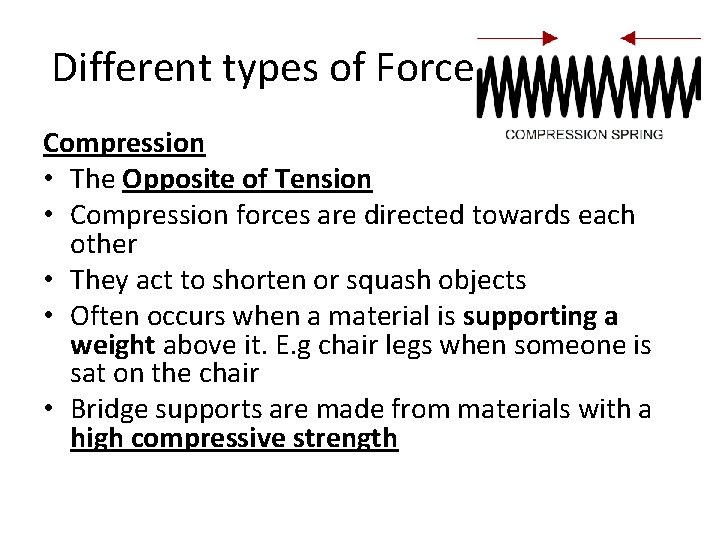 Different types of Force

COMPRESSION SPRING

Compression

• The Opposite of Tension
• Compression forces are directed towards each other
• They act to shorten or squash objects
• Often occurs when a material is supporting a weight above it. E.g chair legs when someone is sat on the chair
• Bridge supports are made from materials with a high compressive strength